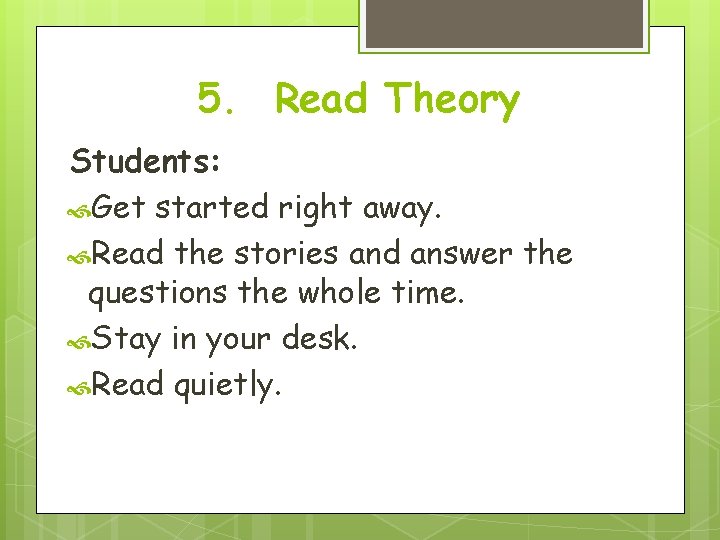 5. Read Theory

Students:

Get started right away.

Read the stories and answer the questions the whole time.

Stay in your desk.

Read quietly.